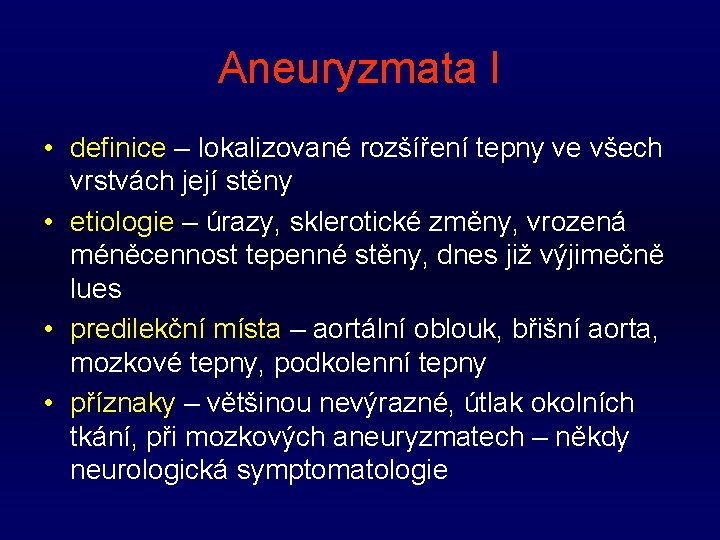 Aneuryzmata I

• definice – lokalizované rozšíření tepny ve všech vrstvách její stěny

• etiologie – úrazy, sklerotické změny, vrozená méněcennost tepenné stěny, dnes již výjimečně lues

• predilekční místa – aortální oblouk, břišní aorta, mozkové tepny, podkolenní tepny

• příznaky – většinou nevýrazné, útlak okolních tkání, při mozkových aneuryzmatech – někdy neurologická symptomatologie